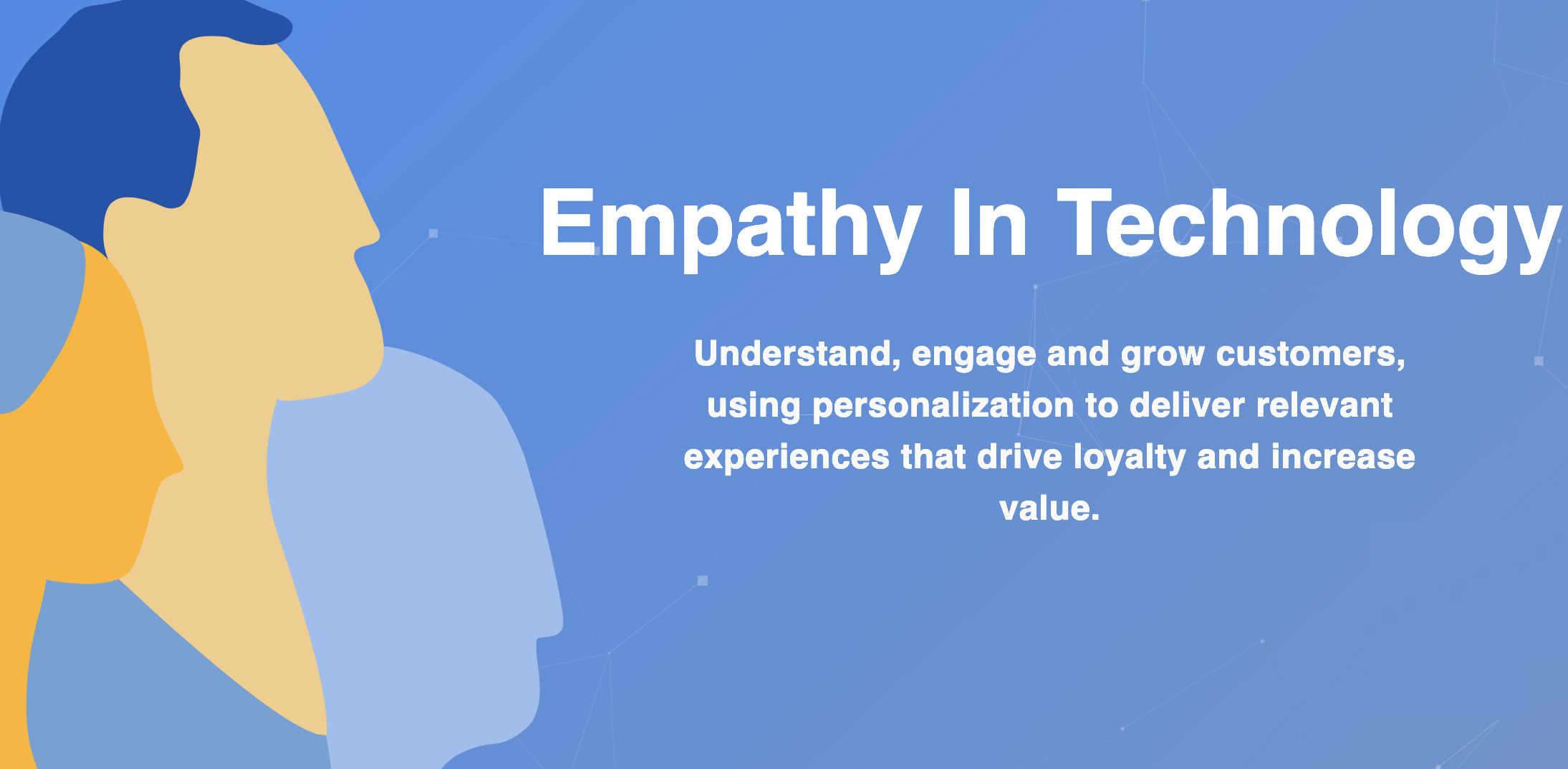 Empathy In Technology

Understand, engage and grow customers, using personalization to deliver relevant experiences that drive loyalty and increase value.